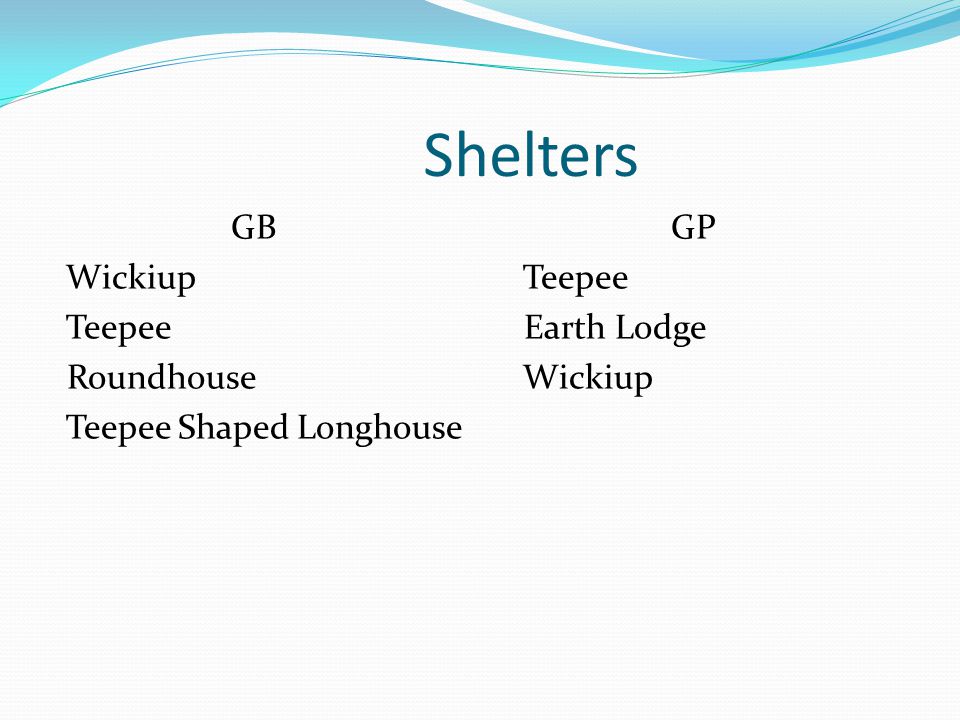 Shelters

GB
Wickiup
Teepee
Roundhouse
Teepee Shaped Longhouse

GP
Teepee
Earth Lodge
Wickiup